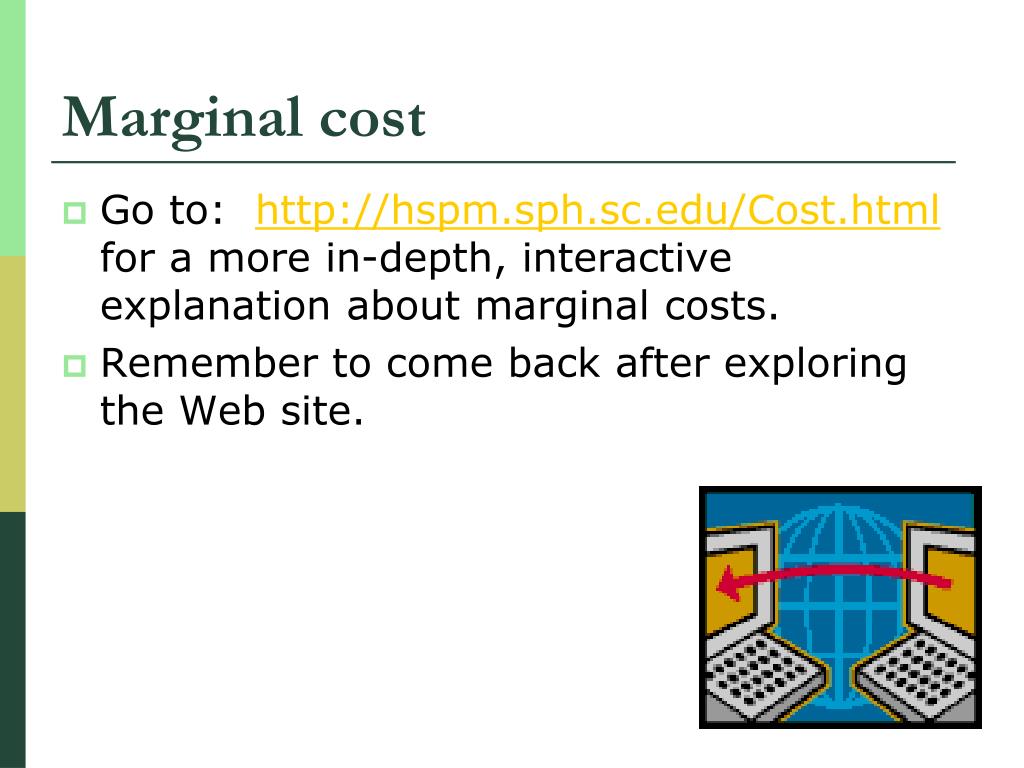 Marginal cost

Go to: http://hspm.sph.sc.edu/Cost.html for a more in-depth, interactive explanation about marginal costs.

Remember to come back after exploring the Web site.